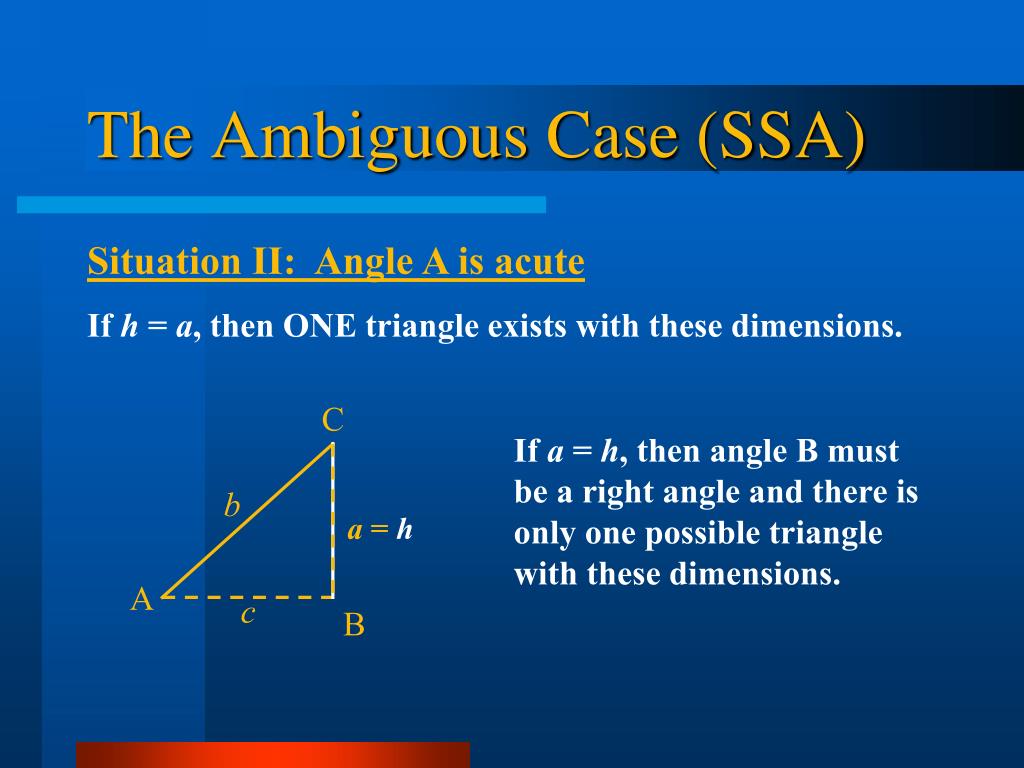 The Ambiguous Case (SSA)

Situation II: Angle A is acute

If $h = a$, then ONE triangle exists with these dimensions.

C

b

$a = h$

A

c

B

If $a = h$, then angle B must be a right angle and there is only one possible triangle with these dimensions.